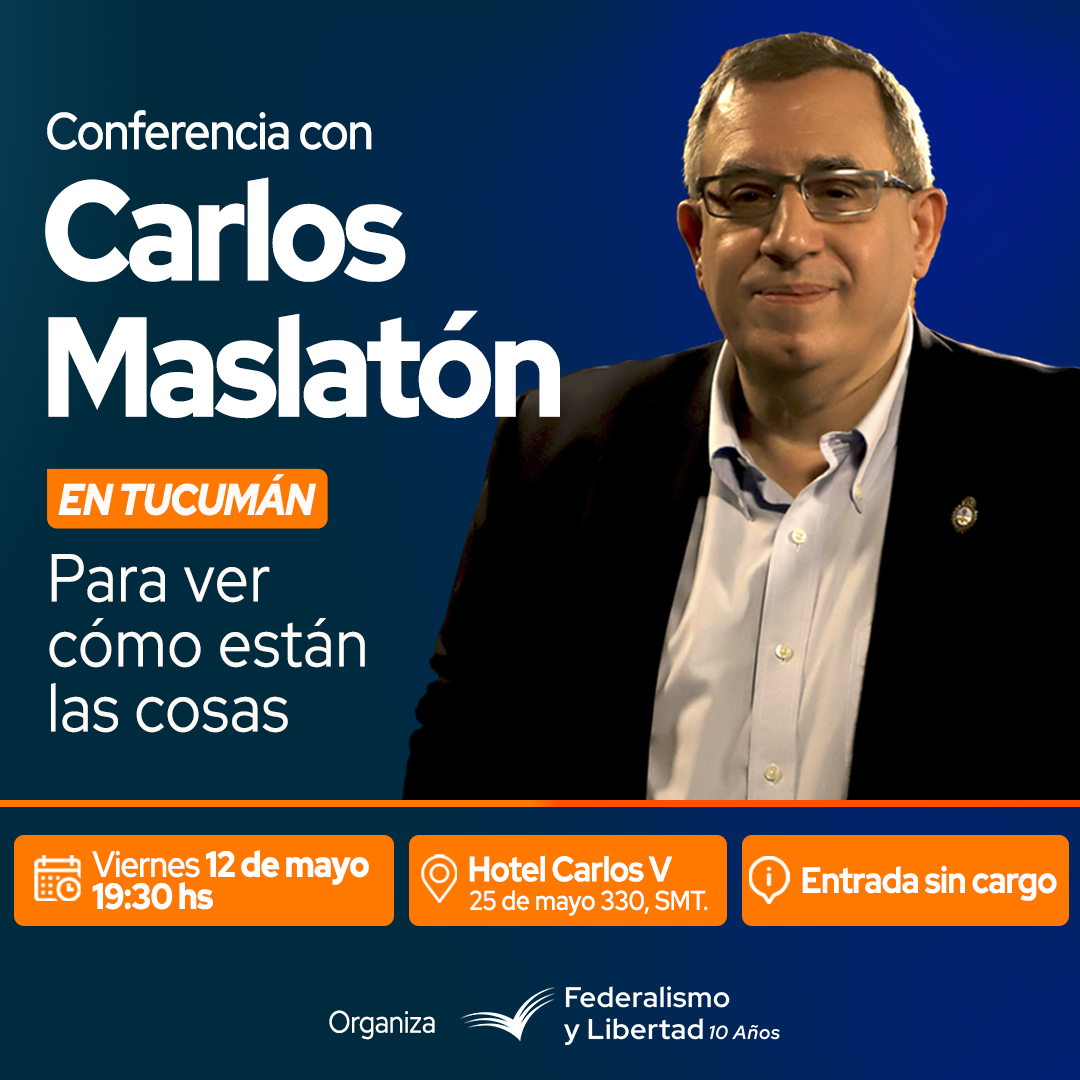 Conferencia con
Carlos Maslatón

EN TUCUMÁN

Para ver cómo están las cosas

Viernes 12 de mayo
19:30 hs

Hotel Carlos V
25 de mayo 330, SMT.

Entrada sin cargo

Organiza

Federalismo y Libertad 10 Años